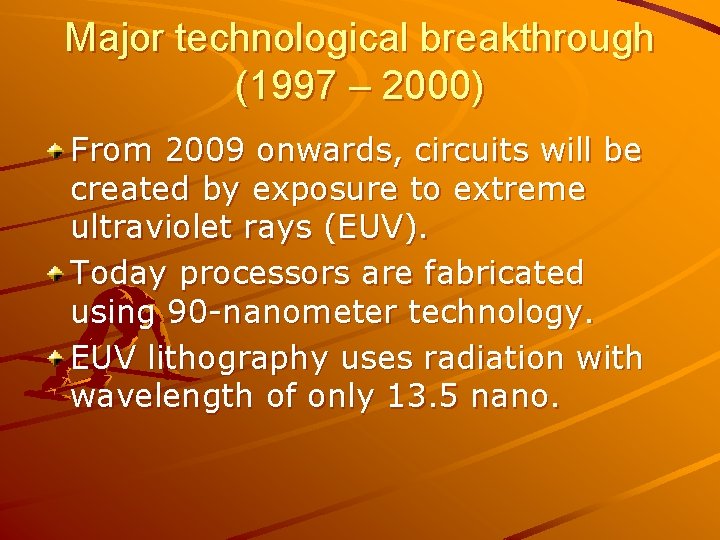 Major technological breakthrough (1997 – 2000)

From 2009 onwards, circuits will be created by exposure to extreme ultraviolet rays (EUV).

Today processors are fabricated using 90-nanometer technology.

EUV lithography uses radiation with wavelength of only 13.5 nano.